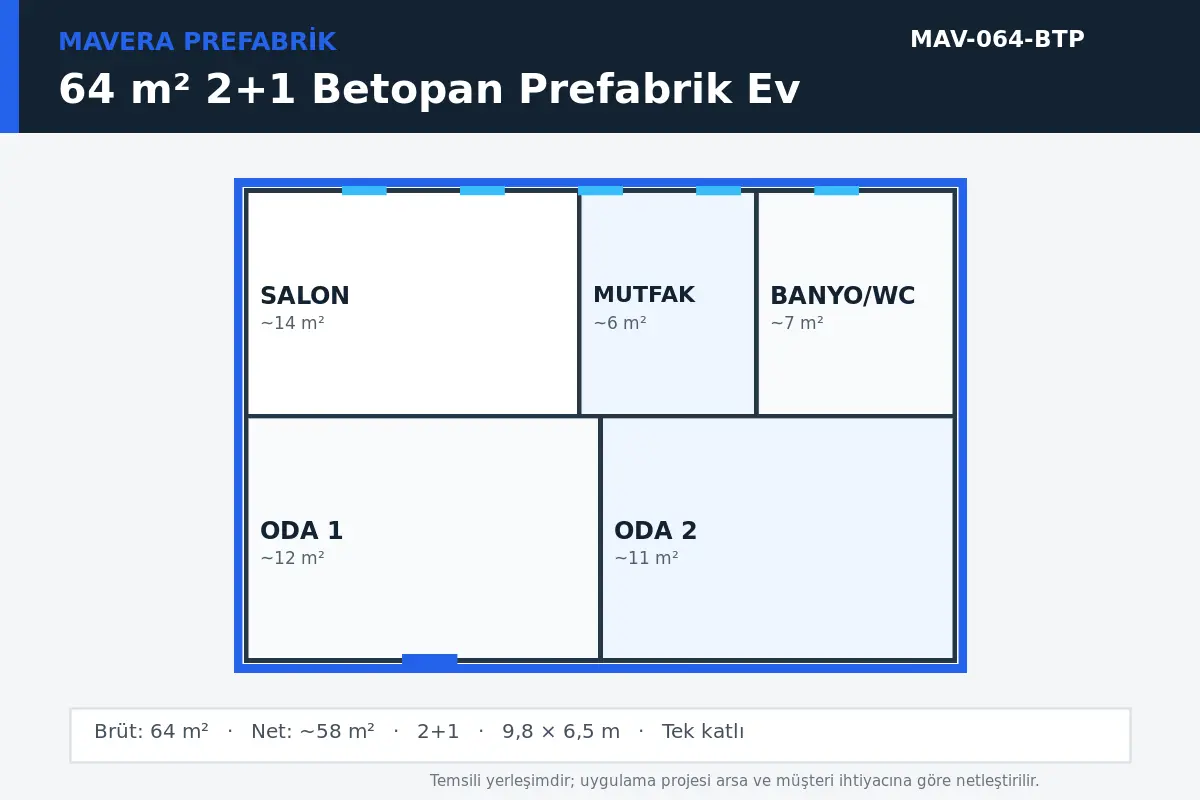 MAVERA PREFABRİK

MAV-064-BTP

64 m² 2+1 Betopan Prefabrik Ev

SALON
~14 m²

MUTFAK
~6 m²

BANYO/WC
~7 m²

ODA 1
~12 m²

ODA 2
~11 m²

Brüt: 64 m² · Net: ~58 m² · 2+1 · 9,8 × 6,5 m · Tek katlı

Temsili yerleşimdir; uygulama projesi arsa ve müşteri ihtiyacına göre netleştirilir.